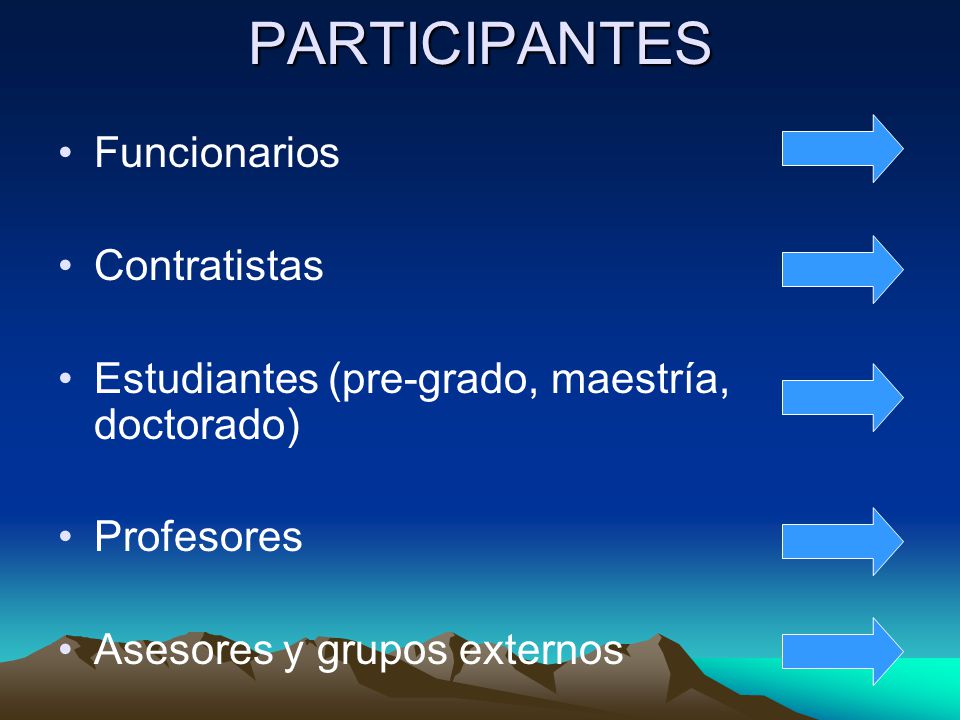 PARTICIPANTES

• Funcionarios

• Contratistas

• Estudiantes (pre-grado, maestría, doctorado)

• Profesores

• Asesores y grupos externos